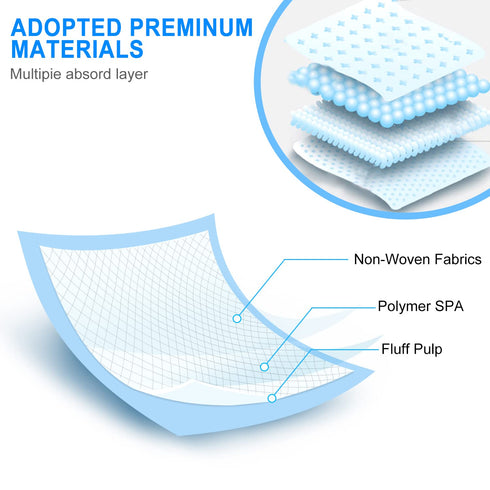 ADOPTED PREMINUM MATERIALS
Multipie absord layer

Non-Woven Fabrics
Polymer SPA
Fluff Pulp